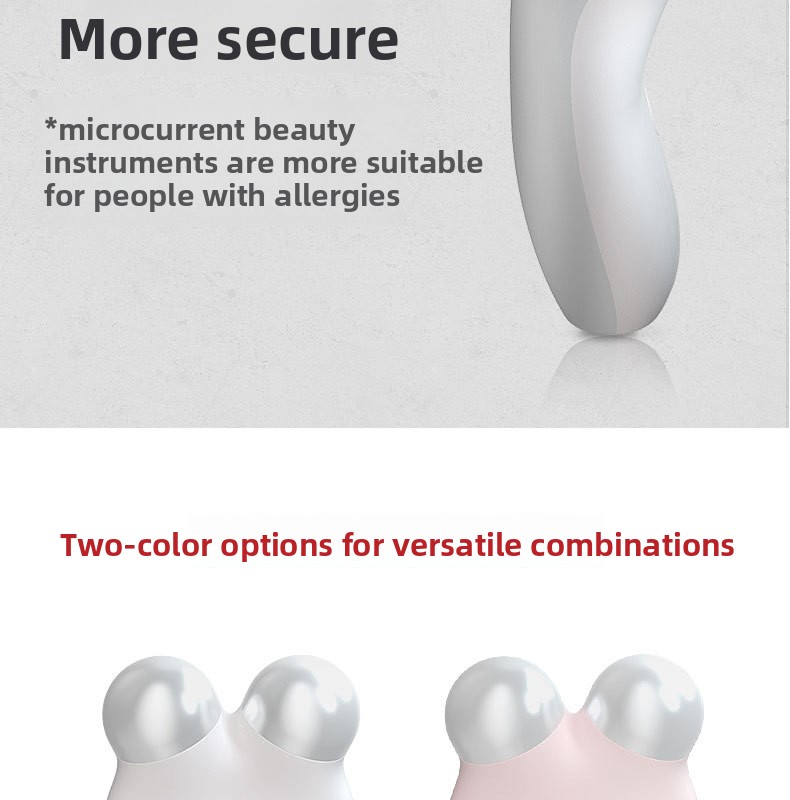 More secure

*microcurrent beauty instruments are more suitable for people with allergies

Two-color options for versatile combinations